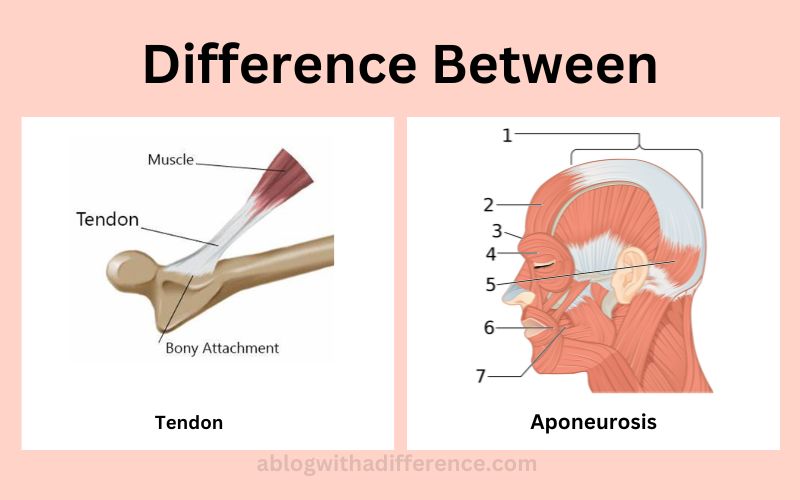 Difference Between

Muscle
Tendon
Bony Attachment

Tendon

1
2
3
4
5
6
7

Aponeurosis

ablogwithadifference.com